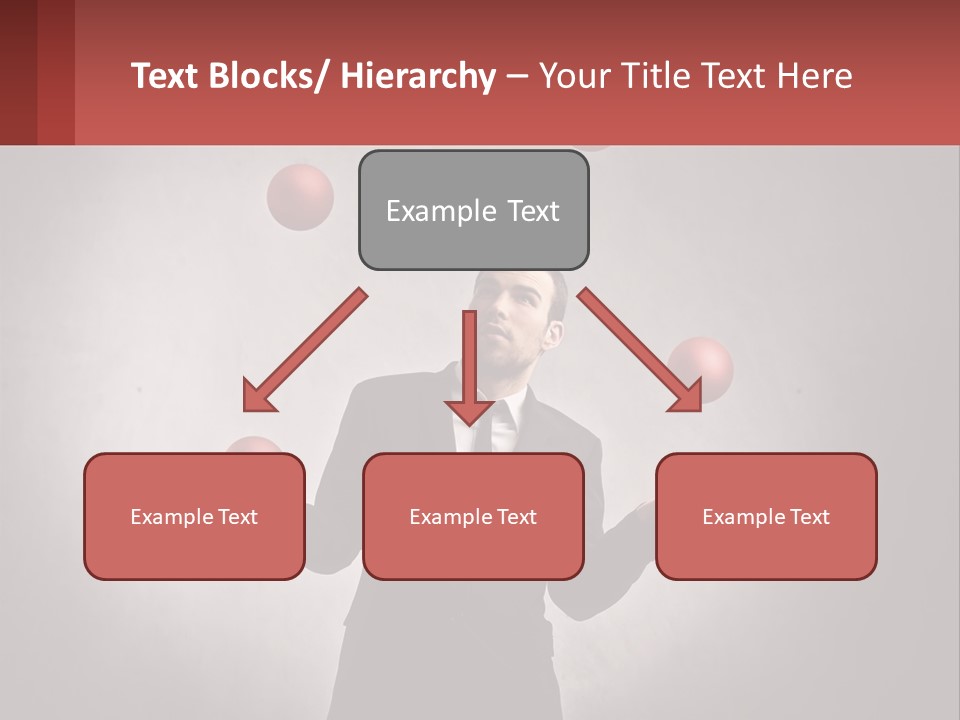 Text Blocks/ Hierarchy – Your Title Text Here

Example Text

Example Text

Example Text

Example Text